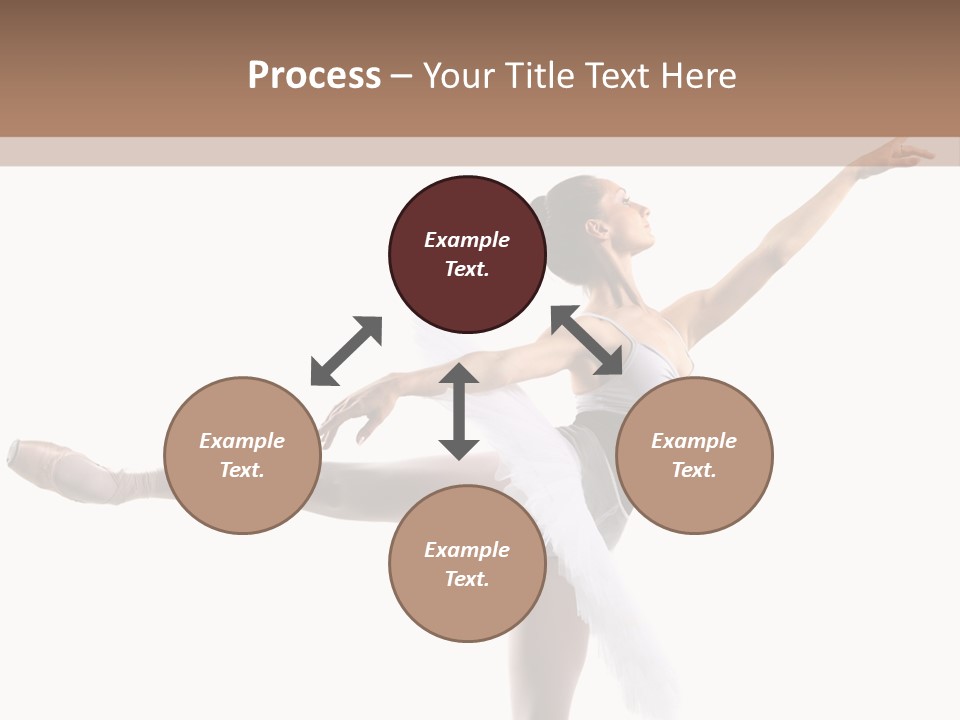 Process – Your Title Text Here

Example Text.

Example Text.

Example Text.

Example Text.